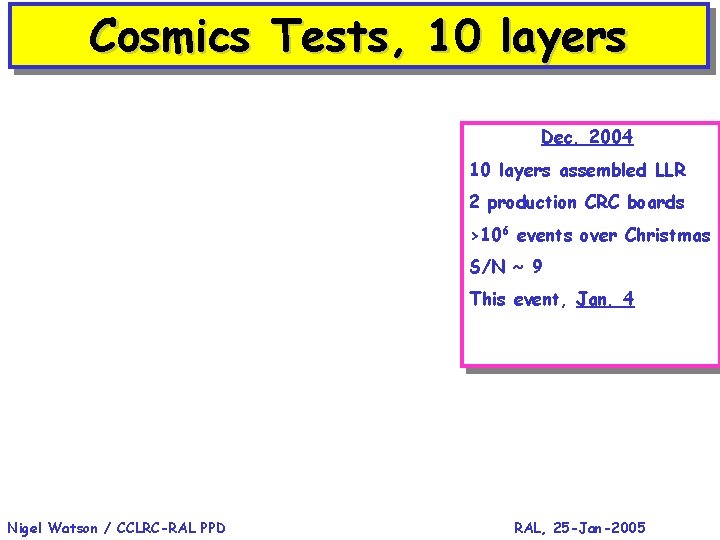 Cosmics Tests, 10 layers

Dec. 2004

10 layers assembled LLR

2 production CRC boards

>$10^6$ events over Christmas

S/N ~ 9

This event, Jan. 4

Nigel Watson / CCLRC-RAL PPD

RAL, 25-Jan-2005